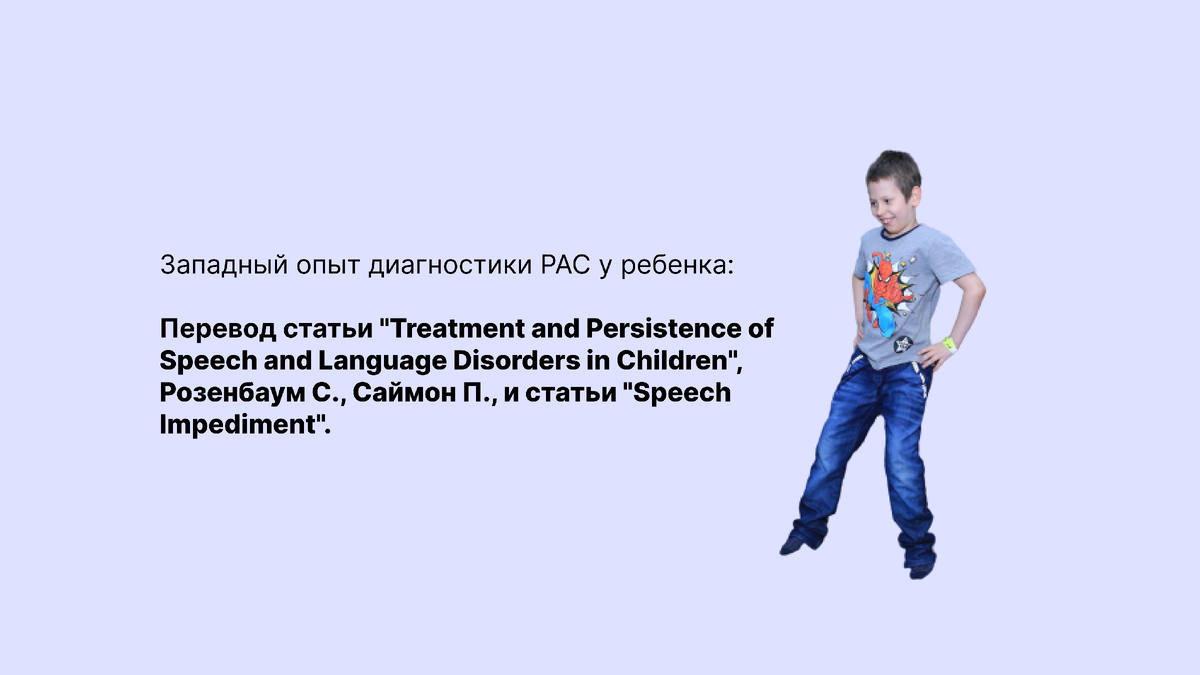 Западный опыт диагностики РАС у ребенка:

Перевод статьи "Treatment and Persistence of Speech and Language Disorders in Children", Розенбаум С., Саймон П., и статьи "Speech Impediment".